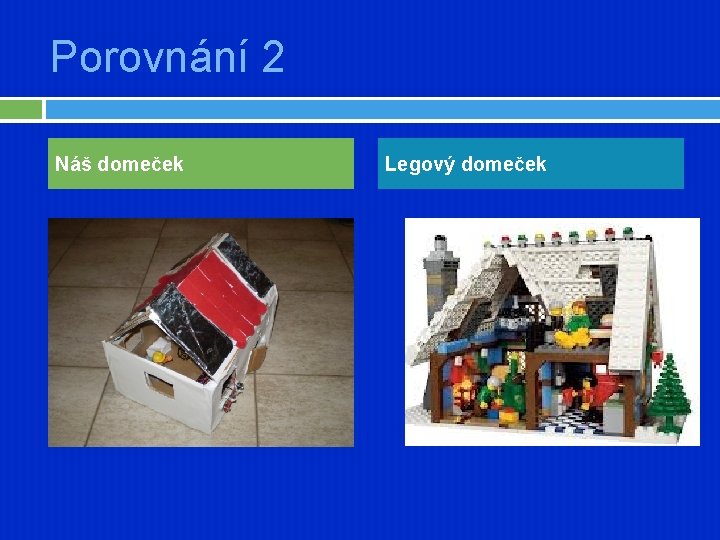 Porovnání 2

Náš domeček

Legový domeček